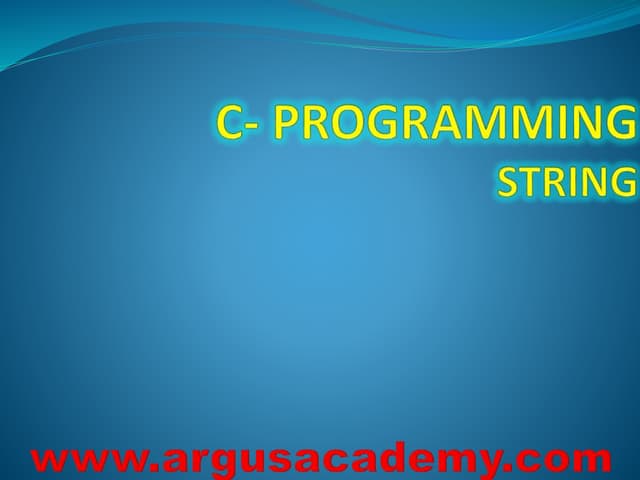 C- PROGRAMMING
STRING

www.argusacademy.com